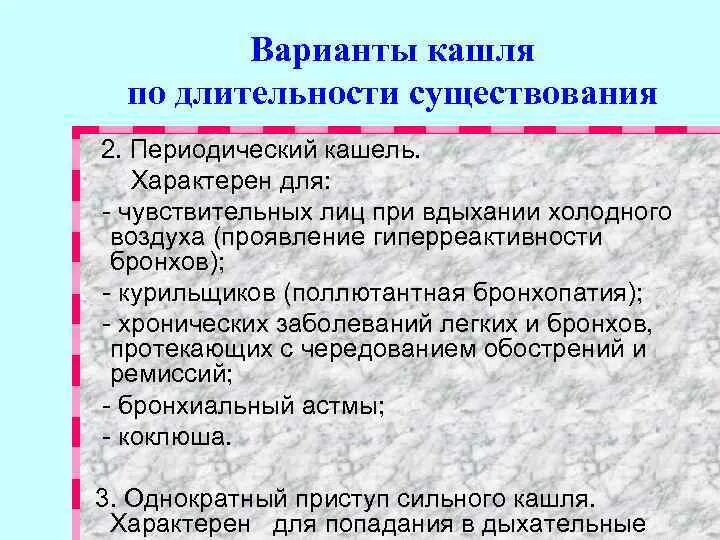 Варианты кашля по длительности существования

2. Периодический кашель.
Характерен для:
- чувствительных лиц при вдыхании холодного воздуха (проявление гиперреактивности бронхов);
- курильщиков (поллютантная бронхопатия);
- хронических заболеваний легких и бронхов, протекающих с чередованием обострений и ремиссий;
- бронхиальный астмы;
- коклюша.

3. Однократный приступ сильного кашля.
Характерен для попадания в дыхательные